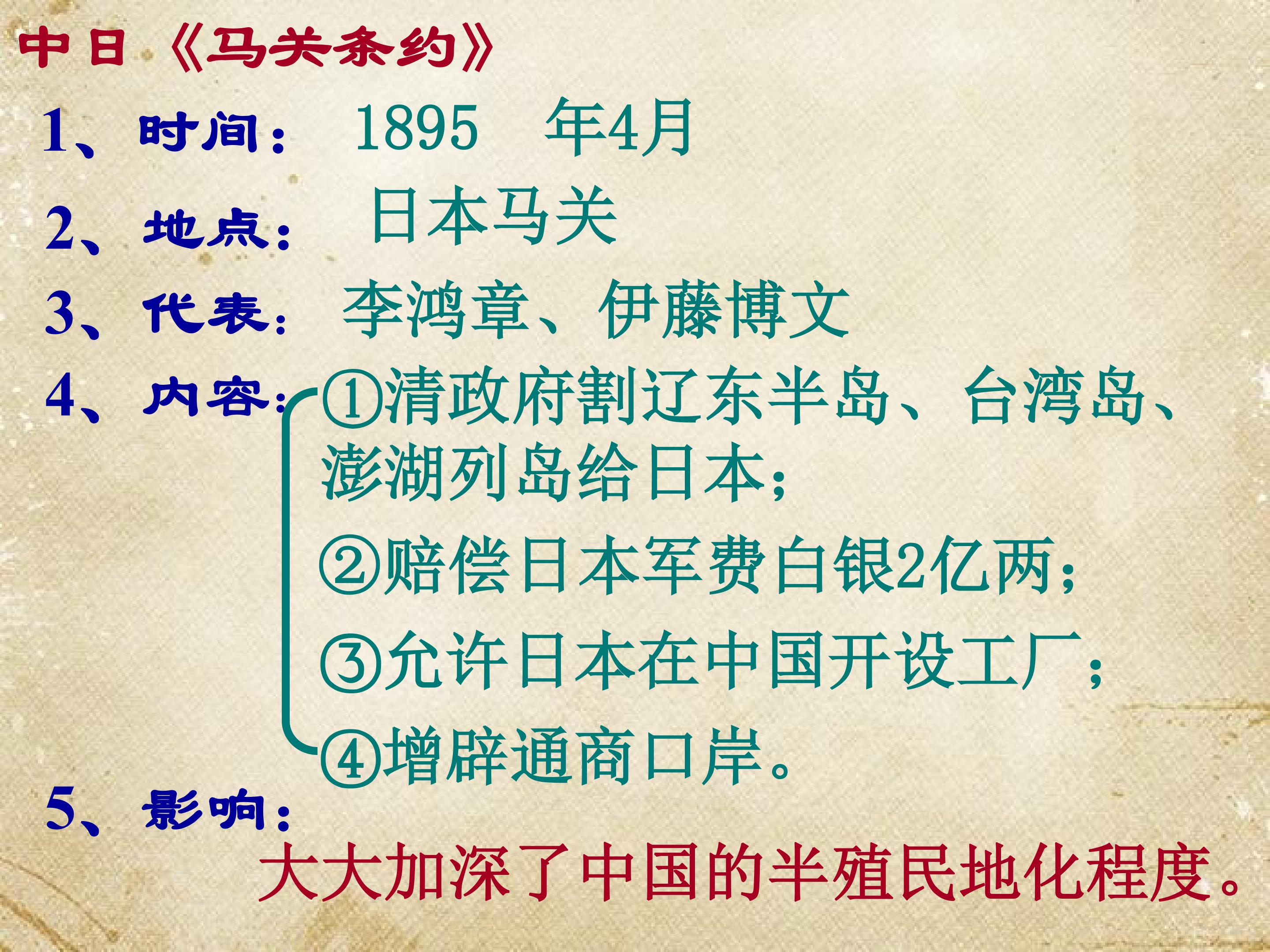 中日《马关条约》

1、时间： 1895 年4月

2、地点： 日本马关

3、代表： 李鸿章、伊藤博文

4、内容：①清政府割辽东半岛、台湾岛、澎湖列岛给日本；

②赔偿日本军费白银2亿两；

③允许日本在中国开设工厂；

④增辟通商口岸。

5、影响：

大大加深了中国的半殖民地化程度。